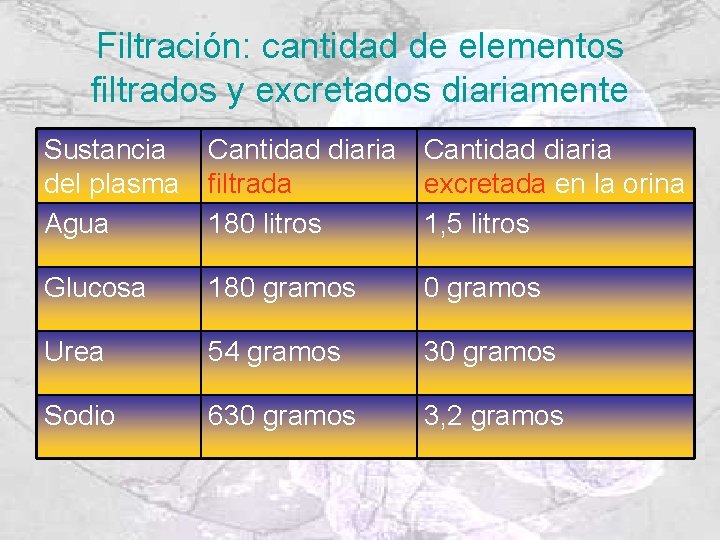 Filtración: cantidad de elementos filtrados y excretados diariamente

| Sustancia del plasma | Cantidad diaria filtrada | Cantidad diaria excretada en la orina |
|---|---|---|
| Agua | 180 litros | 1,5 litros |
| Glucosa | 180 gramos | 0 gramos |
| Urea | 54 gramos | 30 gramos |
| Sodio | 630 gramos | 3,2 gramos |